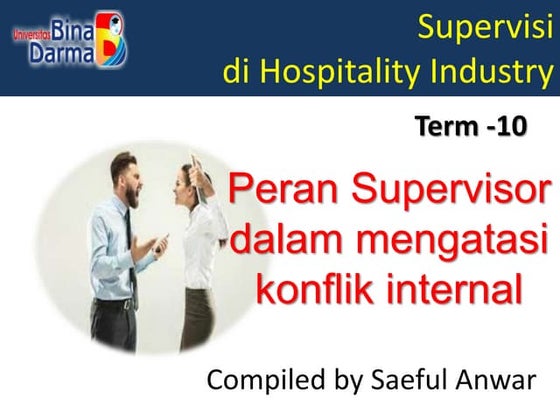 Universitas Bina Darma

Supervisi
di Hospitality Industry

Term -10

Peran Supervisor dalam mengatasi konflik internal

Compiled by Saeful Anwar